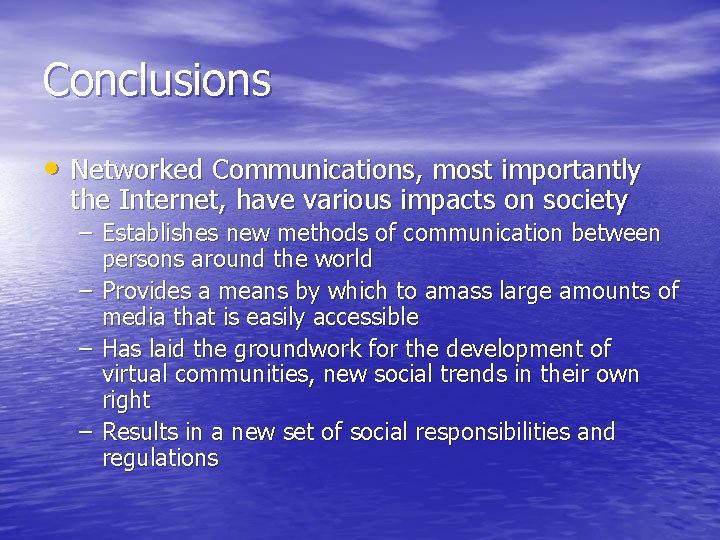 Conclusions

• Networked Communications, most importantly the Internet, have various impacts on society
– Establishes new methods of communication between persons around the world
– Provides a means by which to amass large amounts of media that is easily accessible
– Has laid the groundwork for the development of virtual communities, new social trends in their own right
– Results in a new set of social responsibilities and regulations